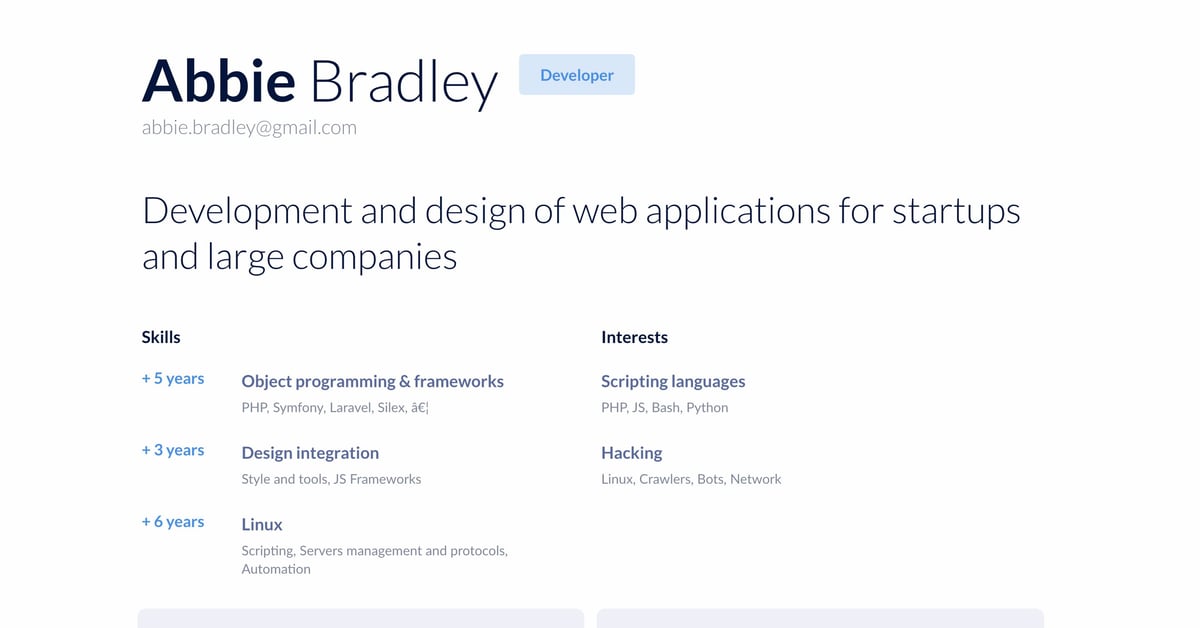 Abbie Bradley

Developer

abbie.bradley@gmail.com

Development and design of web applications for startups and large companies

Skills

+ 5 years

Object programming & frameworks

PHP, Symfony, Laravel, Silex, â€¦

+ 3 years

Design integration

Style and tools, JS Frameworks

+ 6 years

Linux

Scripting, Servers management and protocols, Automation

Interests

Scripting languages

PHP, JS, Bash, Python

Hacking

Linux, Crawlers, Bots, Network